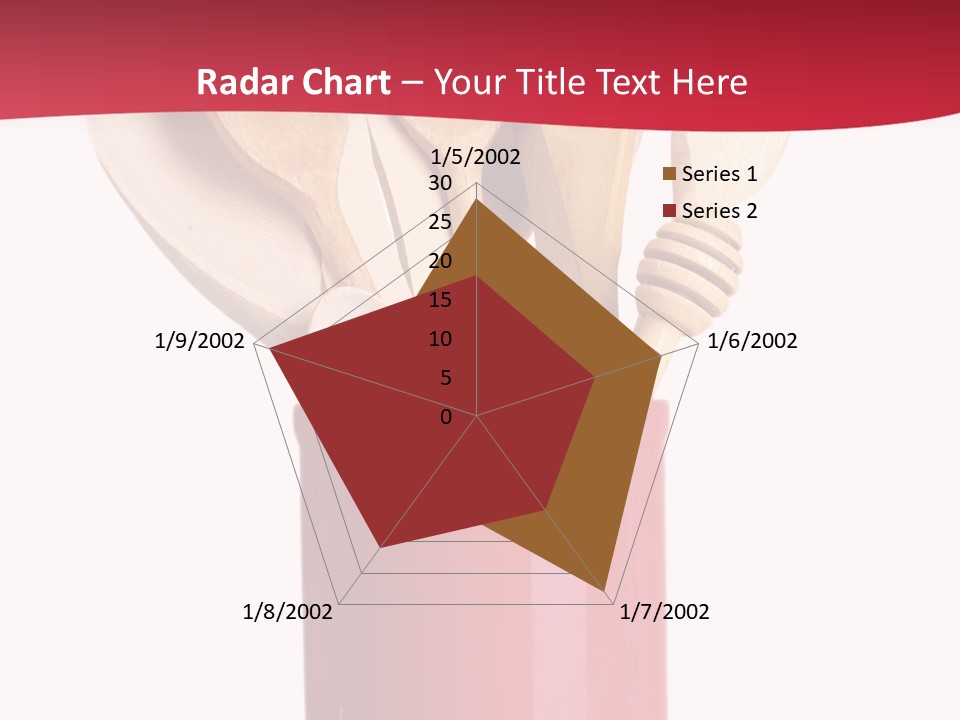 Radar Chart – Your Title Text Here

1/5/2002
30
25
20
15
10
5
0
1/6/2002
1/7/2002
1/8/2002
1/9/2002

Series 1
Series 2